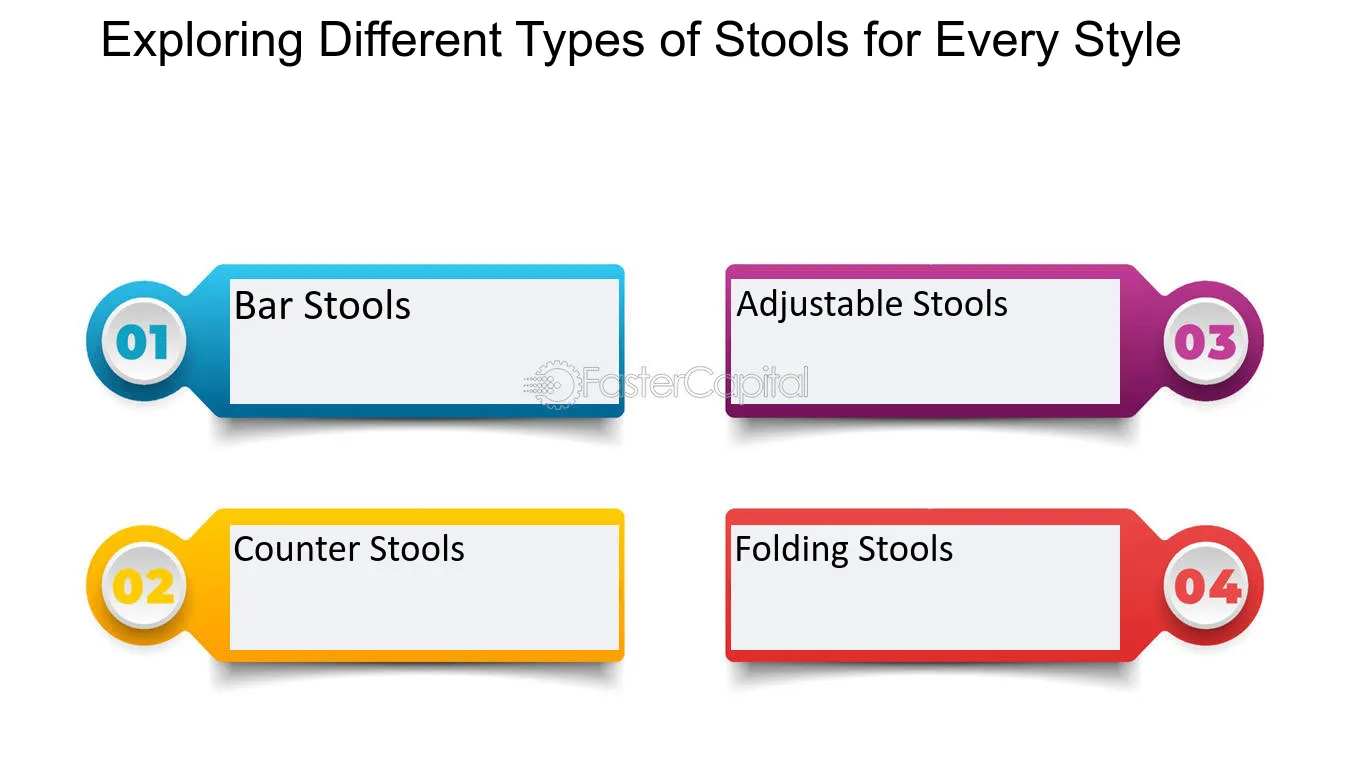 Exploring Different Types of Stools for Every Style

01
Bar Stools

02
Counter Stools

Adjustable Stools
03

Folding Stools
04

FasterCapital